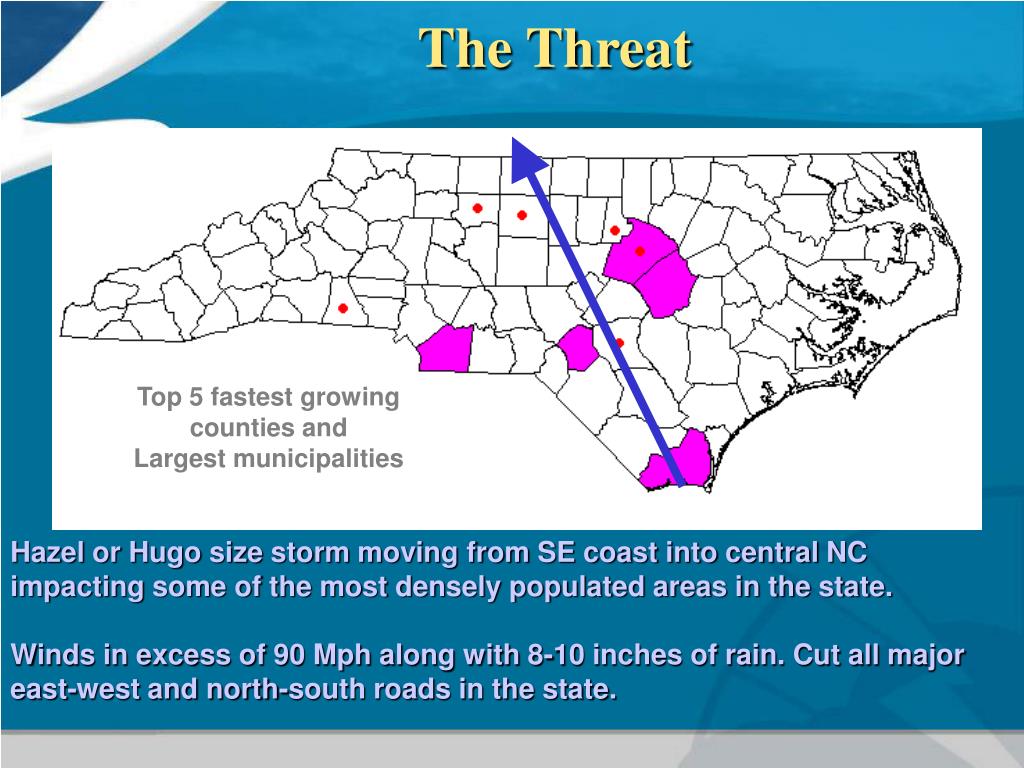 The Threat

Top 5 fastest growing counties and Largest municipalities

Hazel or Hugo size storm moving from SE coast into central NC impacting some of the most densely populated areas in the state.

Winds in excess of 90 Mph along with 8-10 inches of rain. Cut all major east-west and north-south roads in the state.